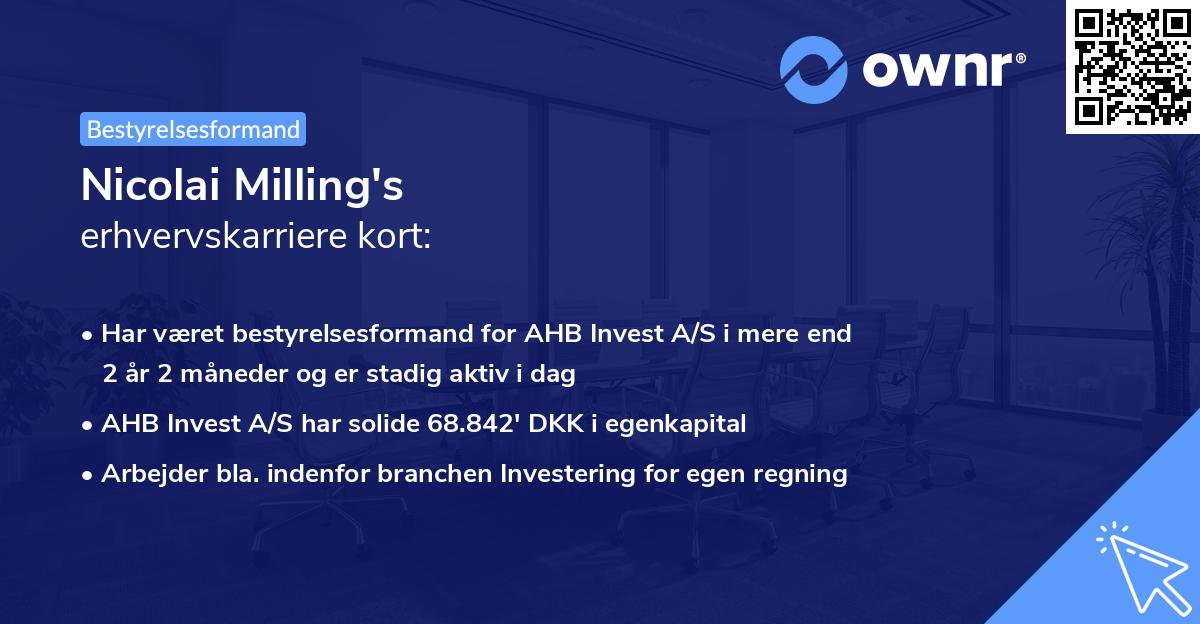 ownr®

Bestyrelsesformand

Nicolai Milling's
erhvervskarriere kort:

• Har været bestyrelsesformand for AHB Invest A/S i mere end 2 år 2 måneder og er stadig aktiv i dag
• AHB Invest A/S har solide 68.842' DKK i egenkapital
• Arbejder bla. indenfor branchen Investering for egen regning